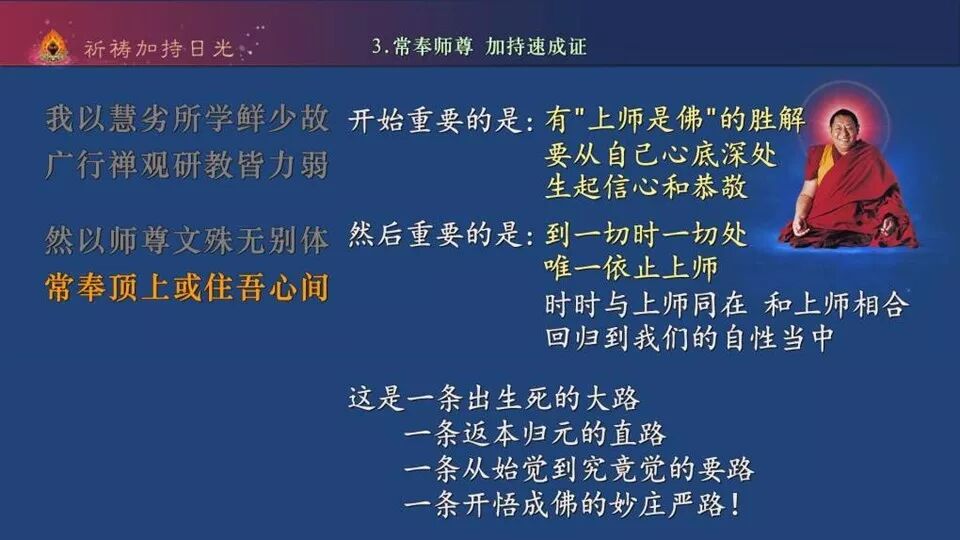 祈祷加持日光

3.常奉师尊 加持速成证

我以慧劣所学鲜少故
广行禅观研教皆力弱

然以师尊文殊无别体
常奉顶上或住吾心间

开始重要的是：有"上师是佛"的胜解
要从自己心底深处
生起信心和恭敬

然后重要的是：到一切时一切处
唯一依止上师
时时与上师同在 和上师相合
回归到我们的自性当中

这是一条出生死的大路
一条返本归元的直路
一条从始觉到究竟觉的要路
一条开悟成佛的妙庄严路！